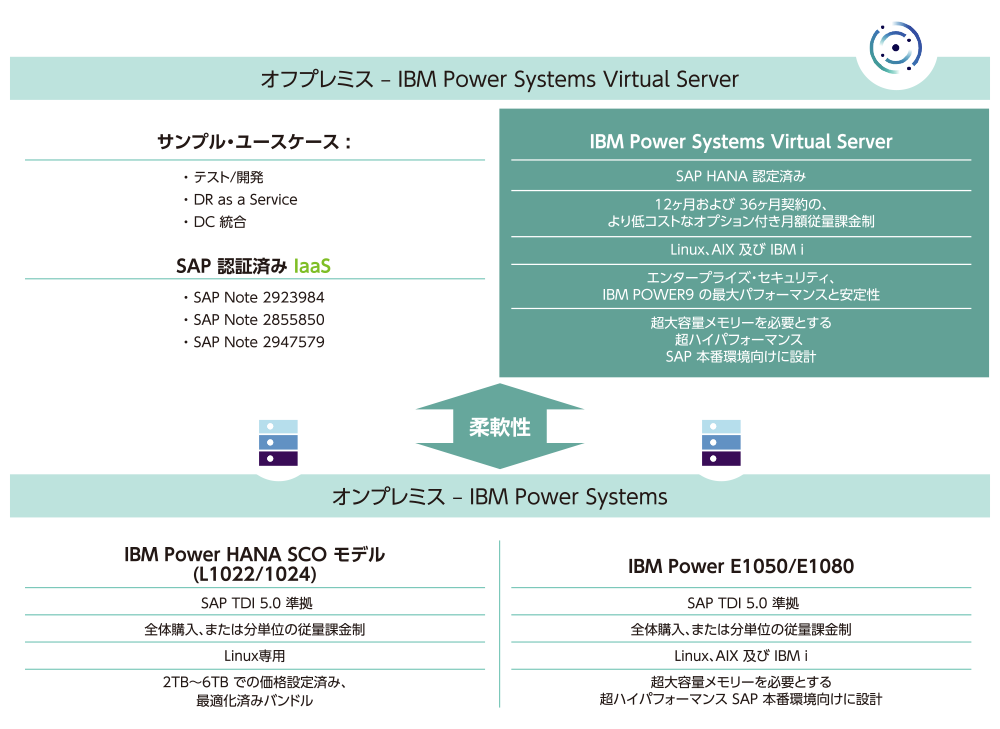 オフプレミス – IBM Power Systems Virtual Server

サンプル・ユースケース：

・テスト/開発
・DR as a Service
・DC 統合

SAP 認証済み IaaS

・SAP Note 2923984
・SAP Note 2855850
・SAP Note 2947579

IBM Power Systems Virtual Server

SAP HANA 認定済み

12ヶ月および 36ヶ月契約の、より低コストなオプション付き月額従量課金制

Linux、AIX 及び IBM i

エンタープライズ・セキュリティ、IBM POWER9 の最大パフォーマンスと安定性

超大容量メモリーを必要とする超ハイパフォーマンス SAP 本番環境向けに設計

柔軟性

オンプレミス – IBM Power Systems

IBM Power HANA SCO モデル (L1022/1024)

SAP TDI 5.0 準拠

全体購入、または分単位の従量課金制

Linux専用

2TB～6TB での価格設定済み、最適化済みバンドル

IBM Power E1050/E1080

SAP TDI 5.0 準拠

全体購入、または分単位の従量課金制

Linux、AIX 及び IBM i

超大容量メモリーを必要とする超ハイパフォーマンス SAP 本番環境向けに設計